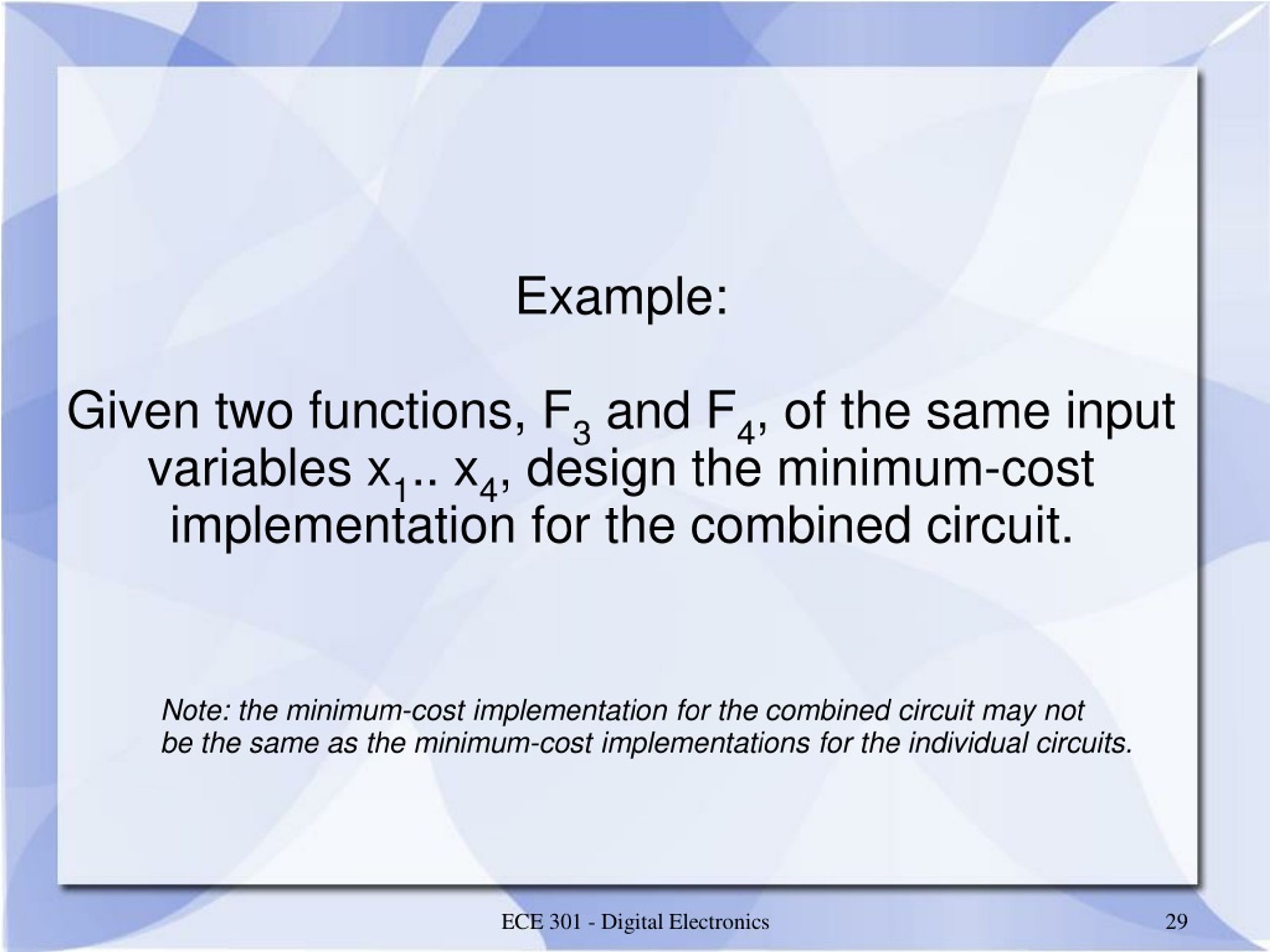 Example:

Given two functions, $F_3$ and $F_4$, of the same input variables $x_1$.. $x_4$, design the minimum-cost implementation for the combined circuit.

Note: the minimum-cost implementation for the combined circuit may not be the same as the minimum-cost implementations for the individual circuits.

ECE 301 - Digital Electronics

29